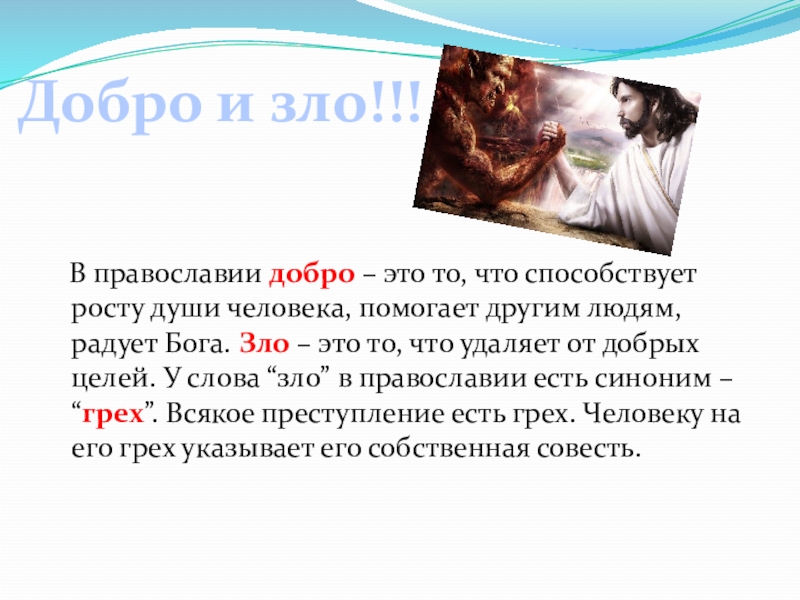 Добро и зло!!!

В православии добро – это то, что способствует росту души человека, помогает другим людям, радует Бога. Зло – это то, что удаляет от добрых целей. У слова “зло” в православии есть синоним – “грех”. Всякое преступление есть грех. Человеку на его грех указывает его собственная совесть.